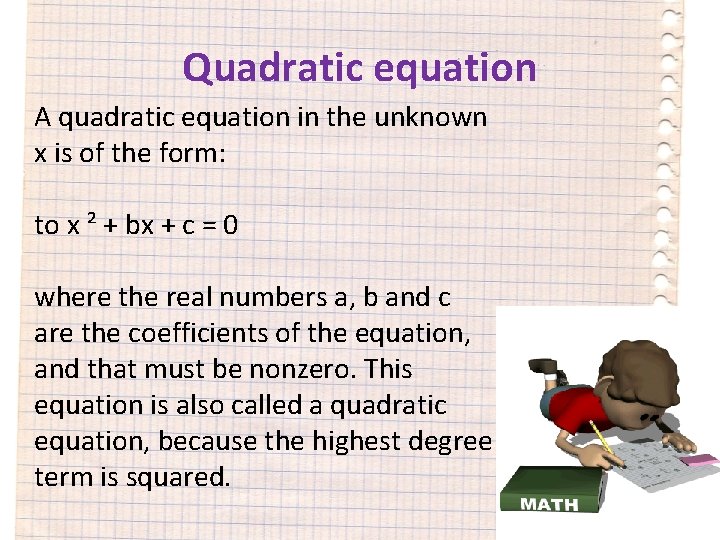 Quadratic equation

A quadratic equation in the unknown x is of the form:

to $x^2 + bx + c = 0$

where the real numbers a, b and c are the coefficients of the equation, and that must be nonzero. This equation is also called a quadratic equation, because the highest degree term is squared.

MATH